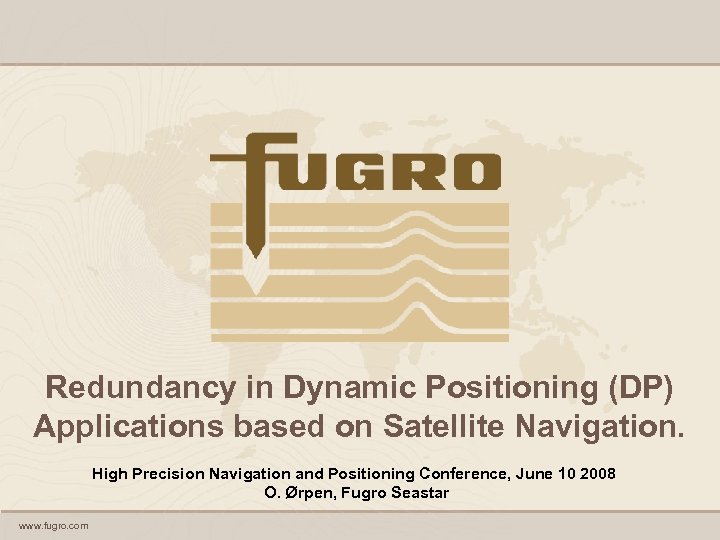 FUGRO

Redundancy in Dynamic Positioning (DP) Applications based on Satellite Navigation.

High Precision Navigation and Positioning Conference, June 10 2008
O. Ørpen, Fugro Seastar

www.fugro.com